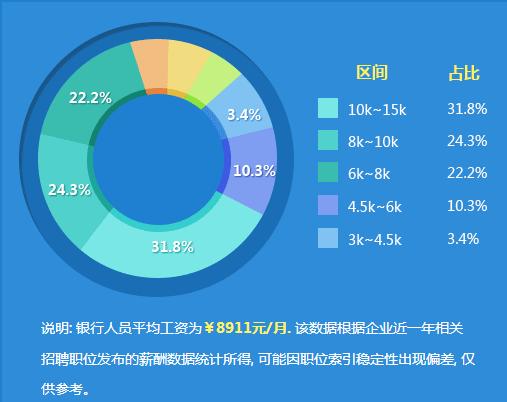 22.2%

3.4%

10.3%

24.3%

31.8%

| 区间 | 占比 |
|---|---|
| 10k~15k | 31.8% |
| 8k~10k | 24.3% |
| 6k~8k | 22.2% |
| 4.5k~6k | 10.3% |
| 3k~4.5k | 3.4% |

说明: 银行人员平均工资为￥8911元/月. 该数据根据企业近一年相关招聘职位发布的薪酬数据统计所得, 可能因职位索引稳定性出现偏差, 仅供参考。